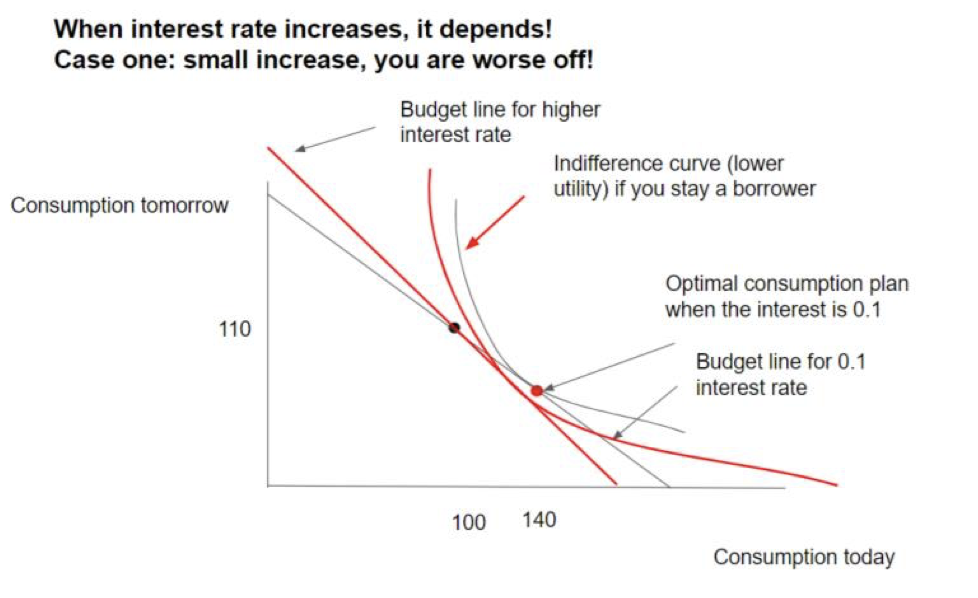 When interest rate increases, it depends!
Case one: small increase, you are worse off!

Budget line for higher interest rate

Indifference curve (lower utility) if you stay a borrower

Consumption tomorrow

Optimal consumption plan when the interest is 0.1

110

Budget line for 0.1 interest rate

100 140

Consumption today